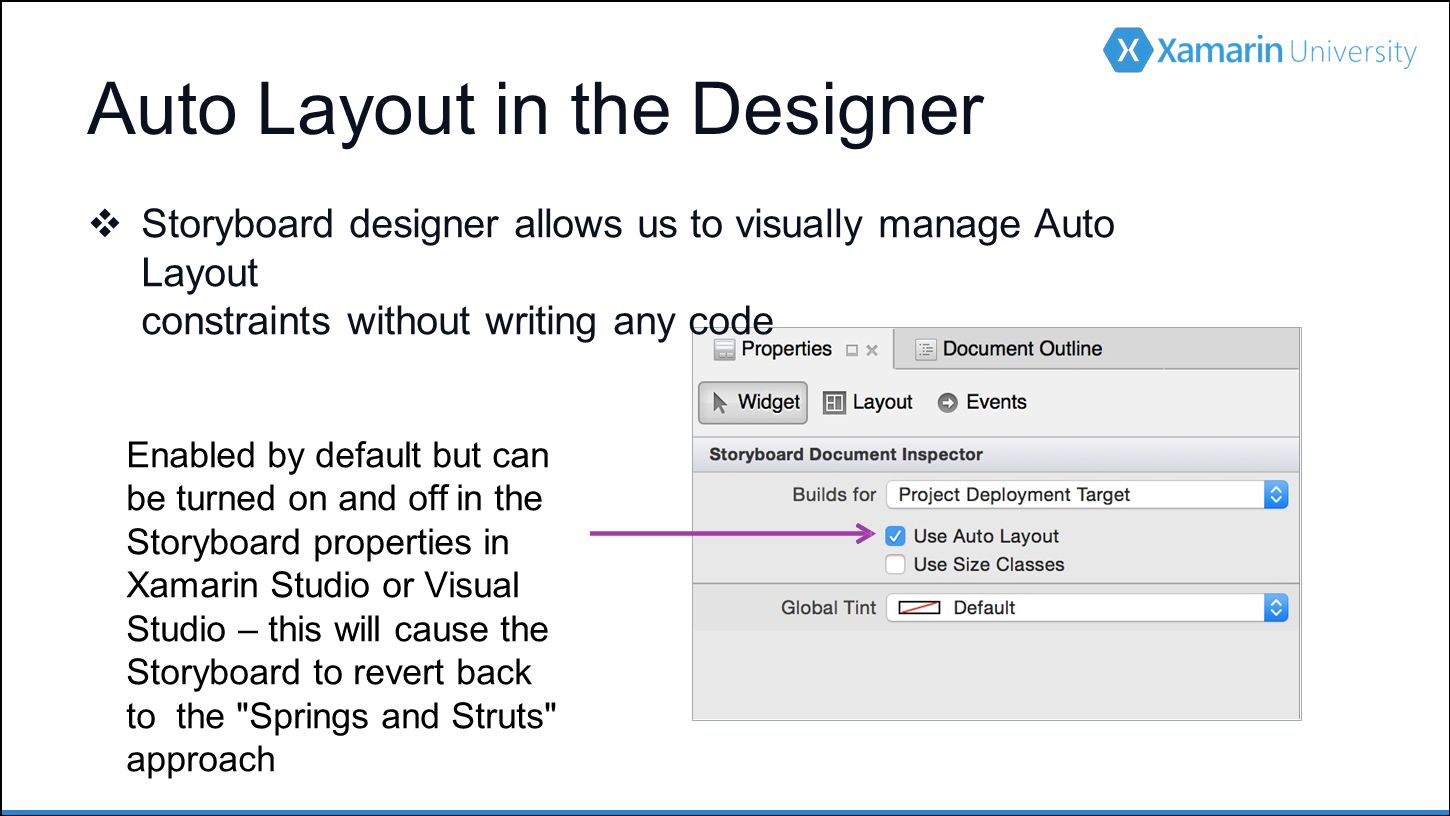 Xamarin University

Auto Layout in the Designer

❖ Storyboard designer allows us to visually manage Auto Layout constraints without writing any code

Enabled by default but can be turned on and off in the Storyboard properties in Xamarin Studio or Visual Studio – this will cause the Storyboard to revert back to the "Springs and Struts" approach

Properties
Document Outline
Widget
Layout
Events
Storyboard Document Inspector
Builds for
Project Deployment Target
Use Auto Layout
Use Size Classes
Global Tint
Default